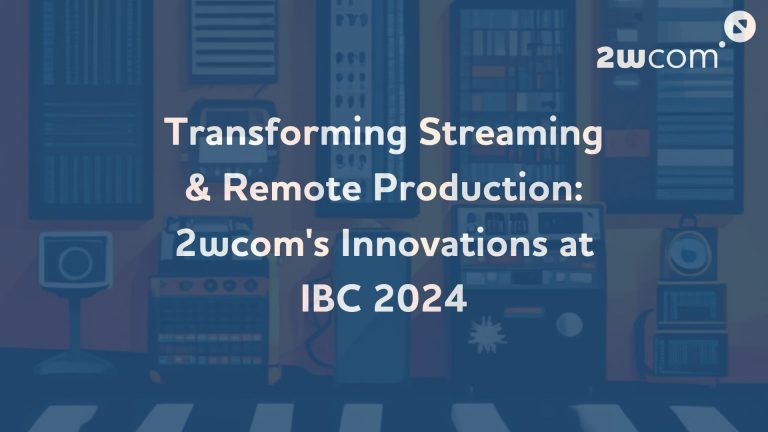 2wcom

Transforming Streaming & Remote Production: 2wcom's Innovations at IBC 2024